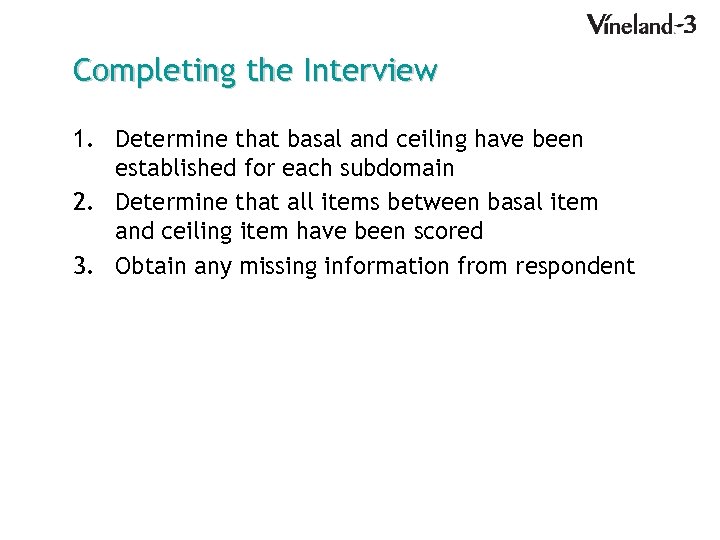 Vineland-3

Completing the Interview

1. Determine that basal and ceiling have been established for each subdomain
2. Determine that all items between basal item and ceiling item have been scored
3. Obtain any missing information from respondent